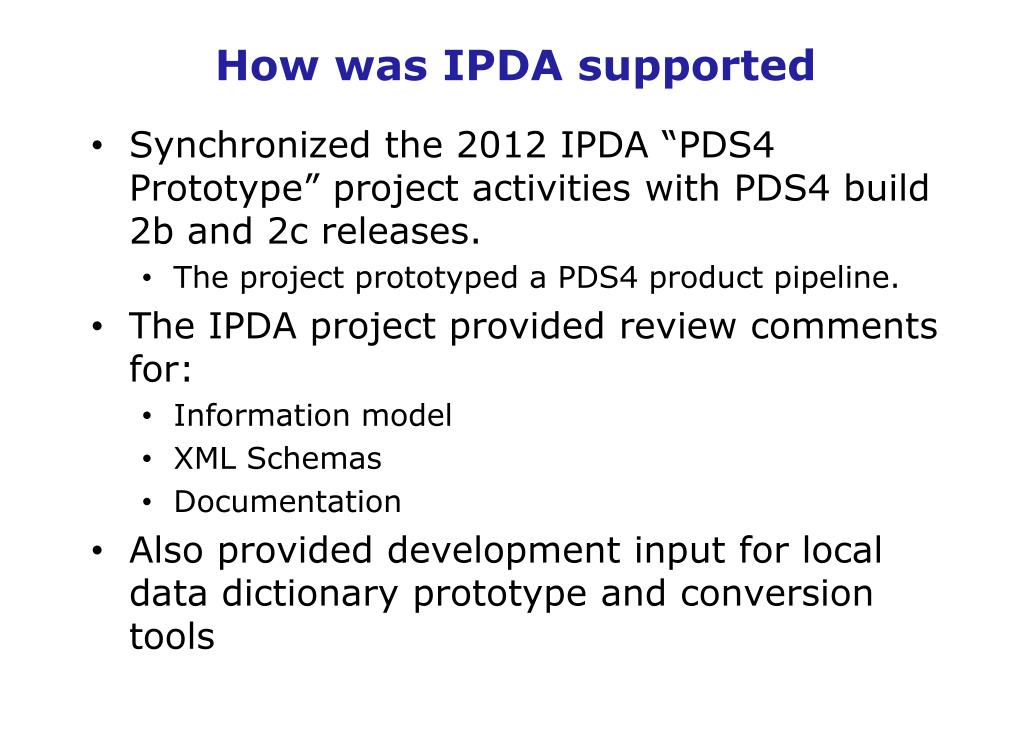 How was IPDA supported

• Synchronized the 2012 IPDA “PDS4 Prototype” project activities with PDS4 build 2b and 2c releases.
  • The project prototyped a PDS4 product pipeline.
• The IPDA project provided review comments for:
  • Information model
  • XML Schemas
  • Documentation
• Also provided development input for local data dictionary prototype and conversion tools